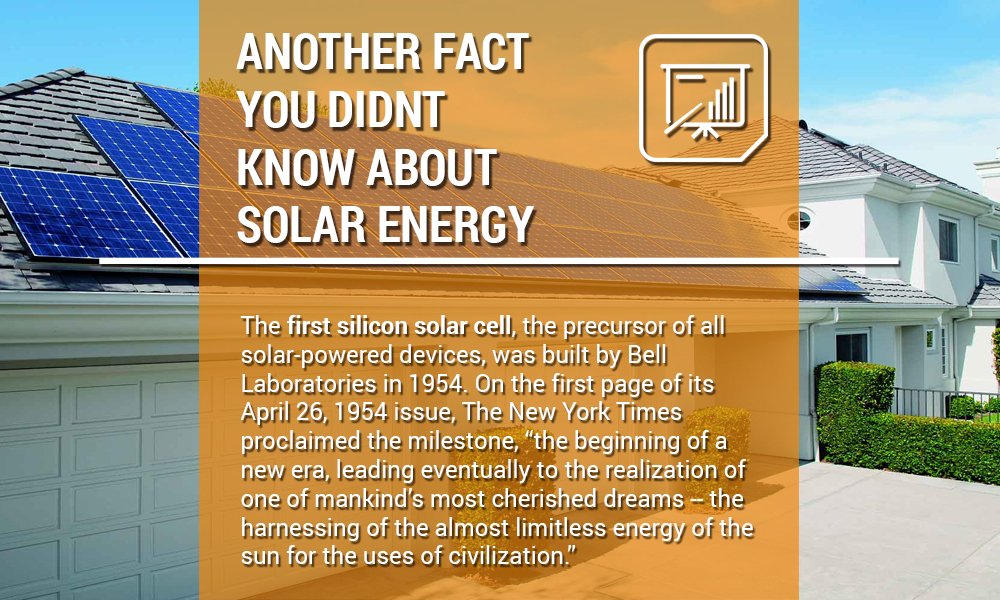 ANOTHER FACT YOU DIDNT KNOW ABOUT SOLAR ENERGY

The first silicon solar cell, the precursor of all solar-powered devices, was built by Bell Laboratories in 1954. On the first page of its April 26, 1954 issue, The New York Times proclaimed the milestone, "the beginning of a new era, leading eventually to the realization of one of mankind's most cherished dreams -- the harnessing of the almost limitless energy of the sun for the uses of civilization."